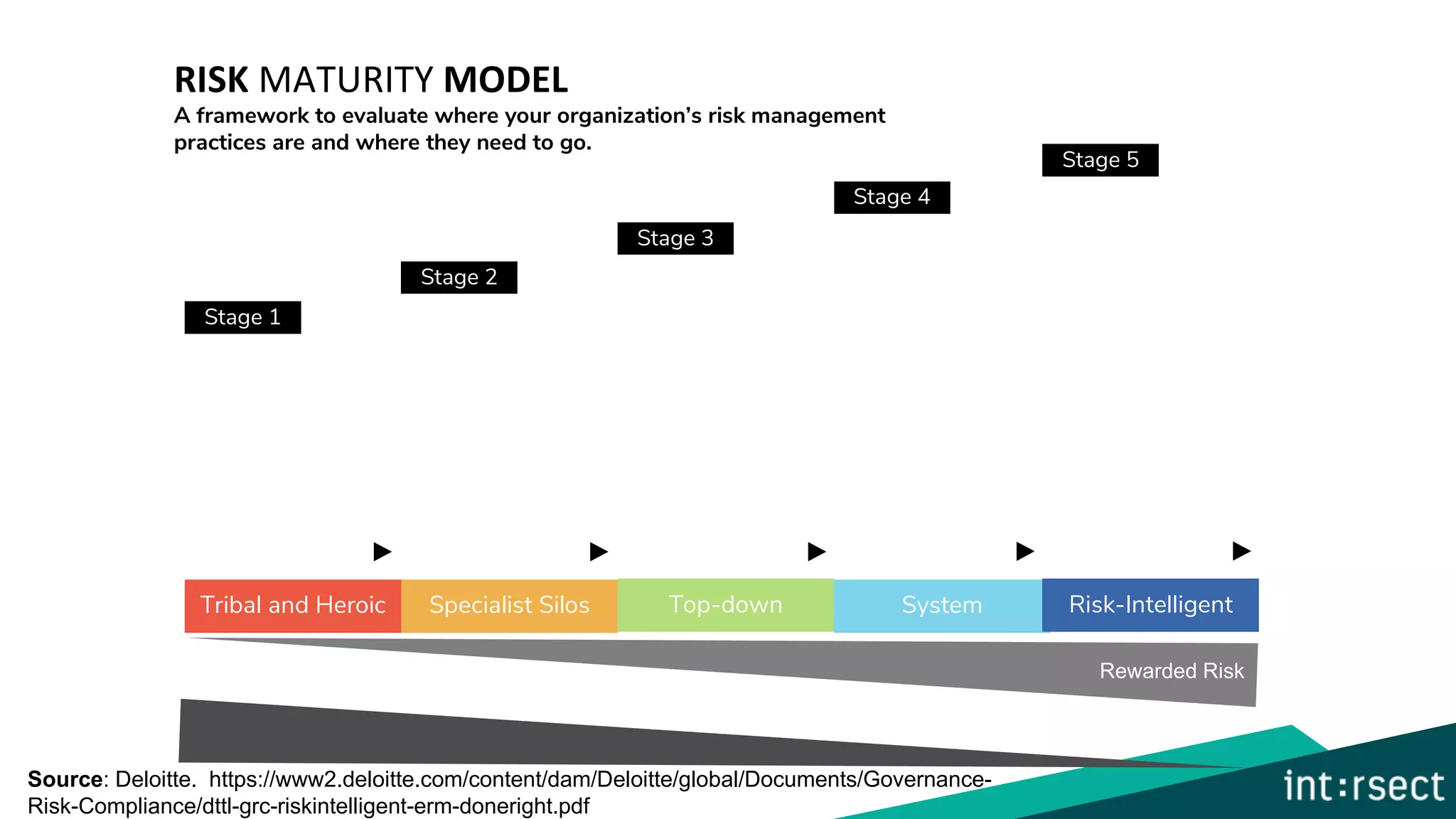 RISK MATURITY MODEL
A framework to evaluate where your organization's risk management practices are and where they need to go.

Stage 5
Stage 4
Stage 3
Stage 2
Stage 1

Tribal and Heroic
Specialist Silos
Top-down
System
Risk-Intelligent

Rewarded Risk

Source: Deloitte. https://www2.deloitte.com/content/dam/Deloitte/global/Documents/Governance-Risk-Compliance/dttl-grc-riskintelligent-erm-doneright.pdf

int:rsect